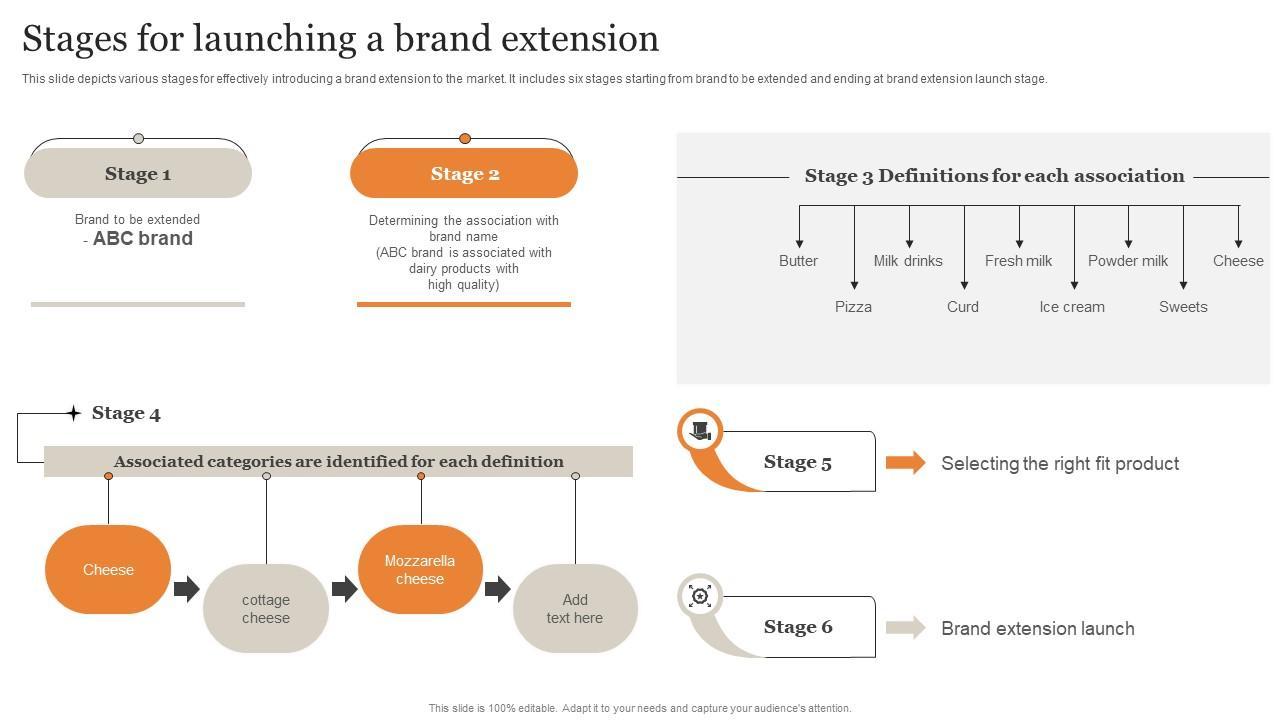 Stages for launching a brand extension

This slide depicts various stages for effectively introducing a brand extension to the market. It includes six stages starting from brand to be extended and ending at brand extension launch stage.

Stage 1

Brand to be extended - ABC brand

Stage 2

Determining the association with brand name (ABC brand is associated with dairy products with high quality)

Stage 3 Definitions for each association

Butter

Pizza

Milk drinks

Curd

Fresh milk

Ice cream

Powder milk

Sweets

Cheese

Stage 4

Associated categories are identified for each definition

Cheese

cottage cheese

Mozzarella cheese

Add text here

Stage 5

Selecting the right fit product

Stage 6

Brand extension launch

This slide is 100% editable. Adapt it to your needs and capture your audience's attention.